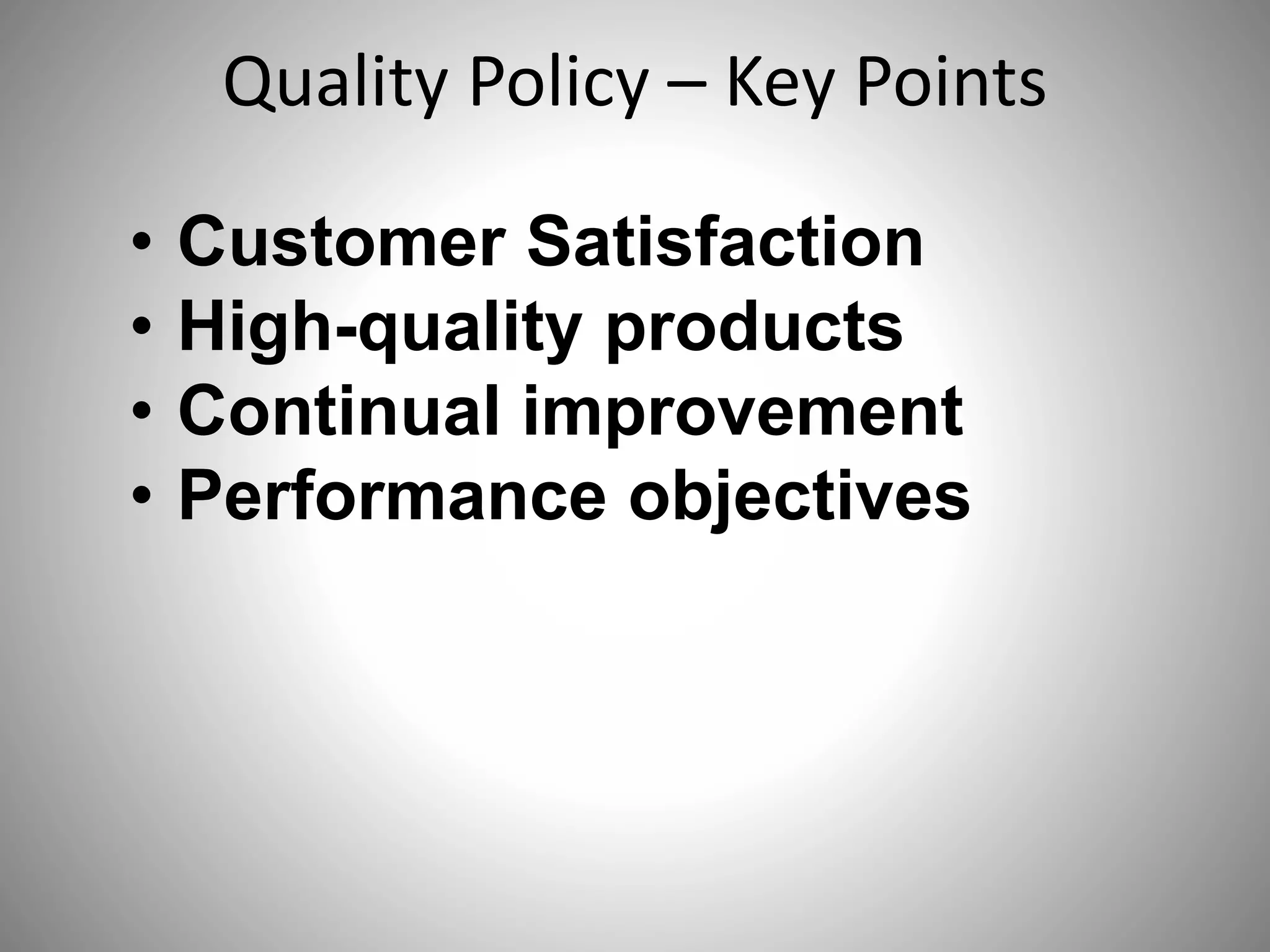 Quality Policy – Key Points

• Customer Satisfaction
• High-quality products
• Continual improvement
• Performance objectives